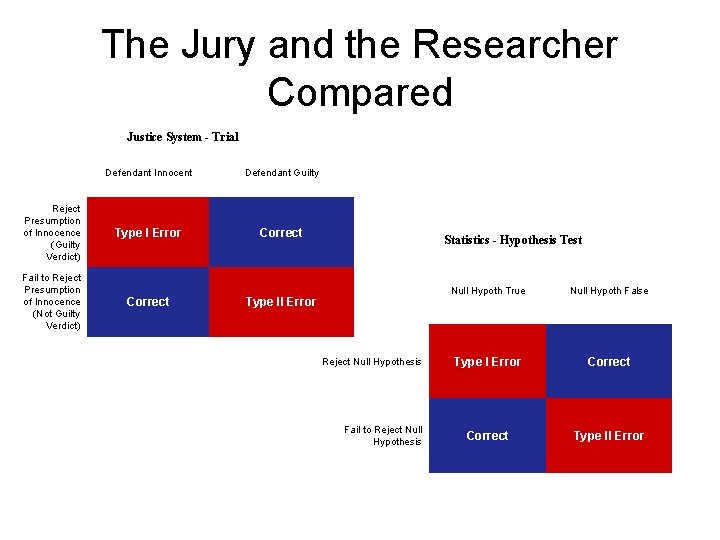 The Jury and the Researcher Compared

Justice System - Trial

| | Defendant Innocent | Defendant Guilty |
|---|---|---|
| Reject Presumption of Innocence (Guilty Verdict) | Type I Error | Correct |
| Fail to Reject Presumption of Innocence (Not Guilty Verdict) | Correct | Type II Error |

Statistics - Hypothesis Test

| | Null Hypoth True | Null Hypoth False |
|---|---|---|
| Reject Null Hypothesis | Type I Error | Correct |
| Fail to Reject Null Hypothesis | Correct | Type II Error |